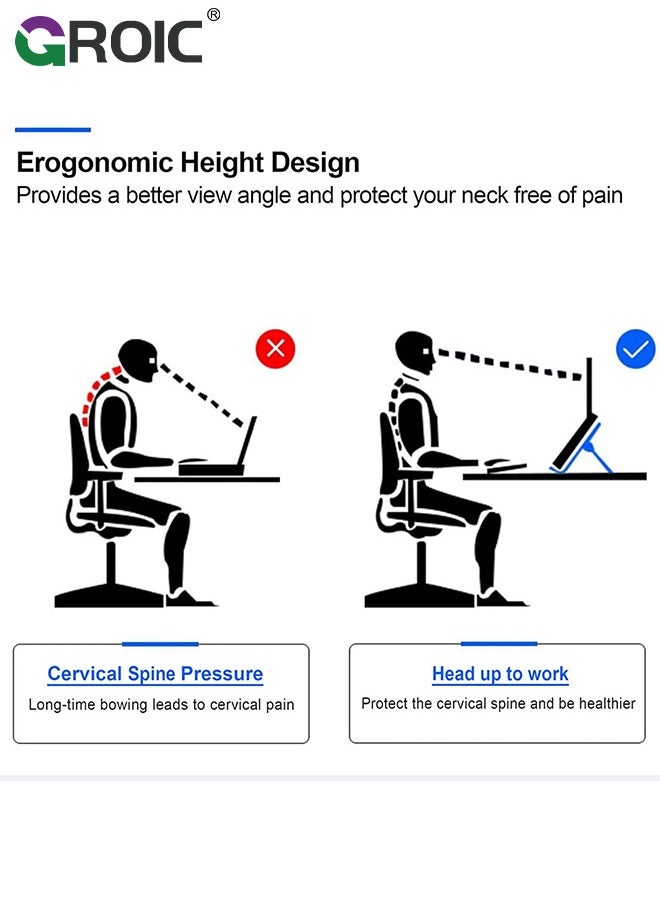 GROIC®

Erogonomic Height Design
Provides a better view angle and protect your neck free of pain

Cervical Spine Pressure
Long-time bowing leads to cervical pain

Head up to work
Protect the cervical spine and be healthier